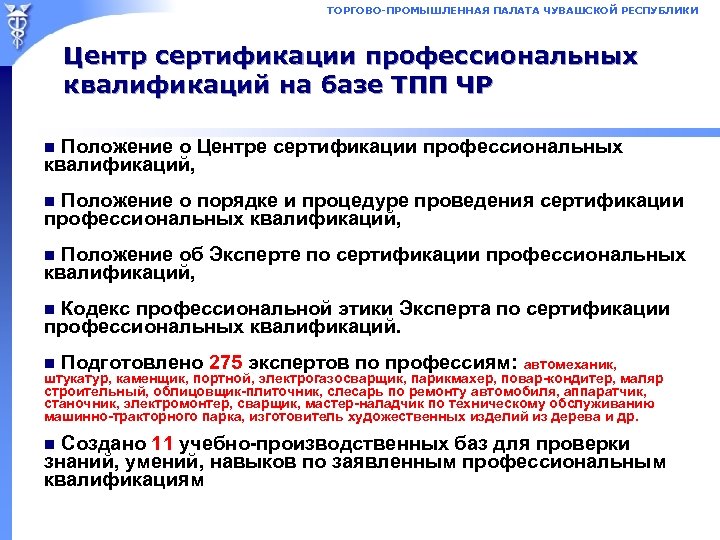 ТОРГОВО-ПРОМЫШЛЕННАЯ ПАЛАТА ЧУВАШСКОЙ РЕСПУБЛИКИ

Центр сертификации профессиональных квалификаций на базе ТПП ЧР

■ Положение о Центре сертификации профессиональных квалификаций,

■ Положение о порядке и процедуре проведения сертификации профессиональных квалификаций,

■ Положение об Эксперте по сертификации профессиональных квалификаций,

■ Кодекс профессиональной этики Эксперта по сертификации профессиональных квалификаций.

■ Подготовлено 275 экспертов по профессиям: автомеханик, штукатур, каменщик, портной, электрогазосварщик, парикмахер, повар-кондитер, маляр строительный, облицовщик-плиточник, слесарь по ремонту автомобиля, аппаратчик, станочник, электромонтер, сварщик, мастер-наладчик по техническому обслуживанию машинно-тракторного парка, изготовитель художественных изделий из дерева и др.

■ Создано 11 учебно-производственных баз для проверки знаний, умений, навыков по заявленным профессиональным квалификациям